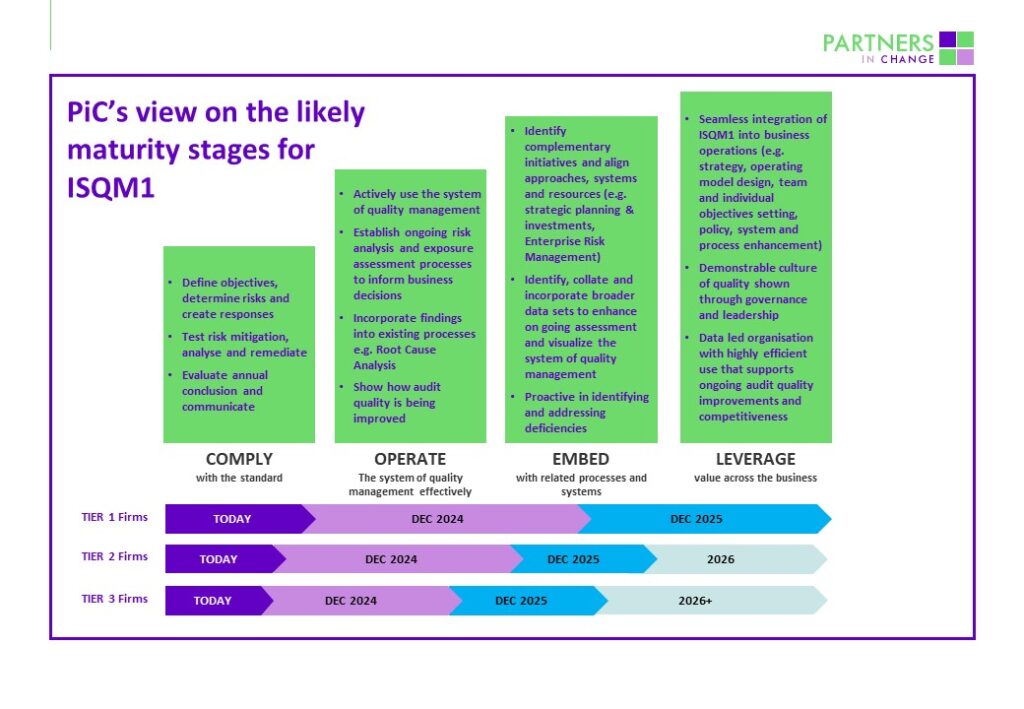 PARTNERS
IN CHANGE

PiC's view on the likely maturity stages for ISQM1

• Define objectives, determine risks and create responses
• Test risk mitigation, analyse and remediate
• Evaluate annual conclusion and communicate

COMPLY
with the standard

• Actively use the system of quality management
• Establish ongoing risk analysis and exposure assessment processes to inform business decisions
• Incorporate findings into existing processes e.g. Root Cause Analysis
• Show how audit quality is being improved

OPERATE
The system of quality management effectively

• Identify complementary initiatives and align approaches, systems and resources (e.g. strategic planning & investments, Enterprise Risk Management)
• Identify, collate and incorporate broader data sets to enhance on going assessment and visualize the system of quality management
• Proactive in identifying and addressing deficiencies

EMBED
with related processes and systems

• Seamless integration of ISQM1 into business operations (e.g. strategy, operating model design, team and individual objectives setting, policy, system and process enhancement)
• Demonstrable culture of quality shown through governance and leadership
• Data led organisation with highly efficient use that supports ongoing audit quality improvements and competitiveness

LEVERAGE
value across the business

TIER 1 Firms TODAY DEC 2024 DEC 2025
TIER 2 Firms TODAY DEC 2024 DEC 2025 2026
TIER 3 Firms TODAY DEC 2024 DEC 2025 2026+